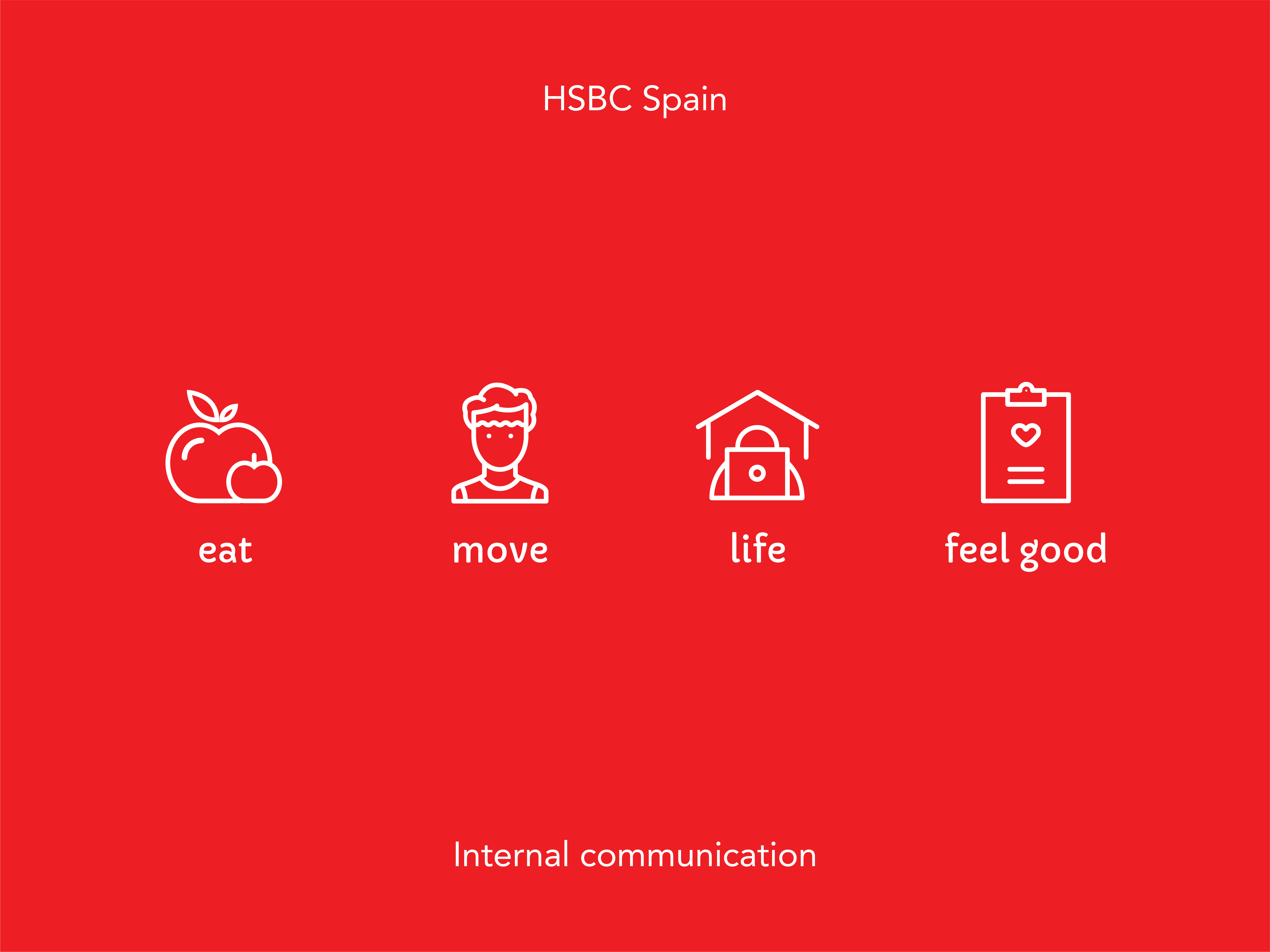 HSBC Spain

eat

move

life

feel good

Internal communication